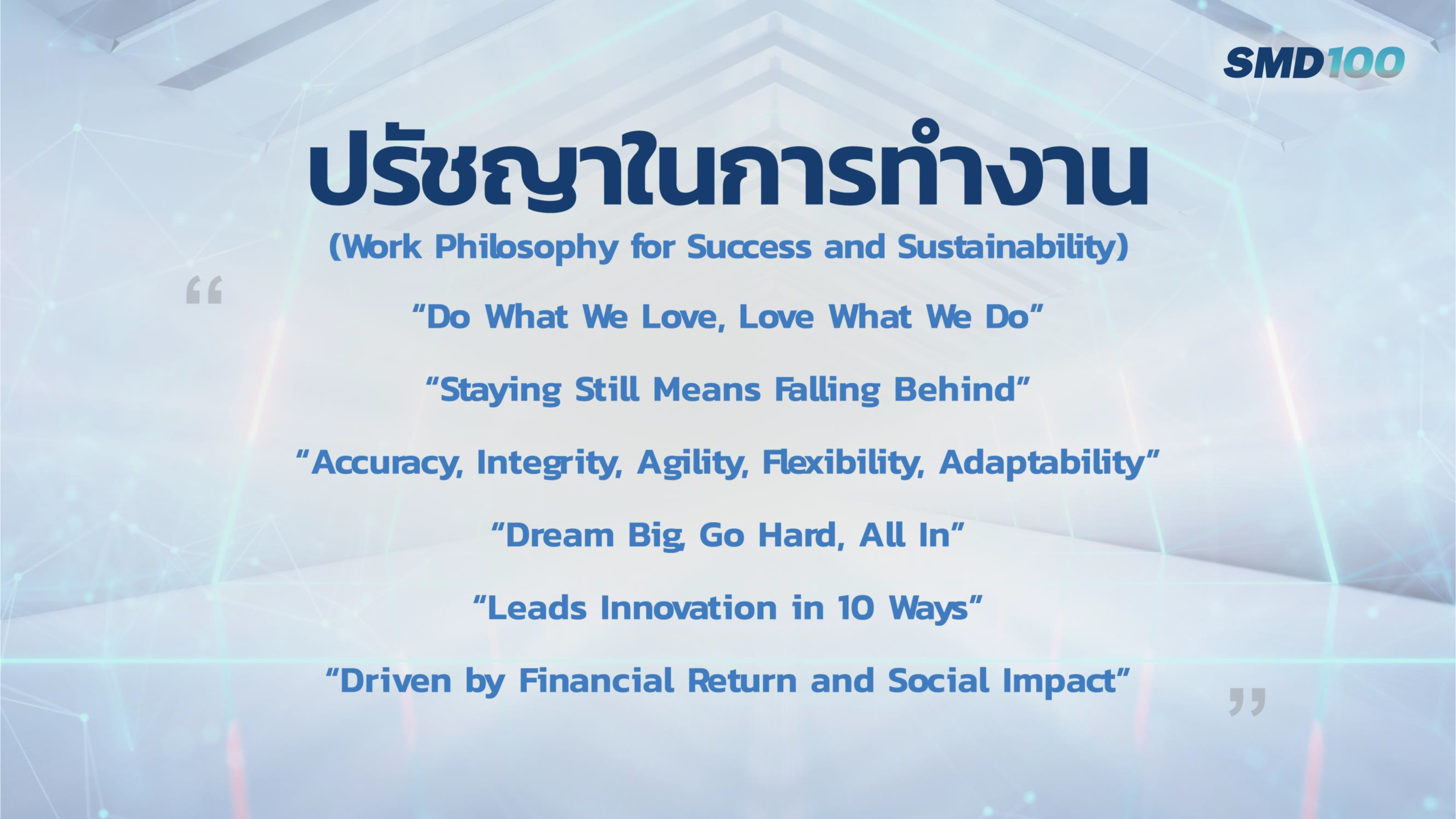 SMD100

ปรัชญาในการทำงาน

(Work Philosophy for Success and Sustainability)

“

“Do What We Love, Love What We Do”

“Staying Still Means Falling Behind”

“Accuracy, Integrity, Agility, Flexibility, Adaptability”

“Dream Big, Go Hard, All In”

“Leads Innovation in 10 Ways”

“Driven by Financial Return and Social Impact”

”